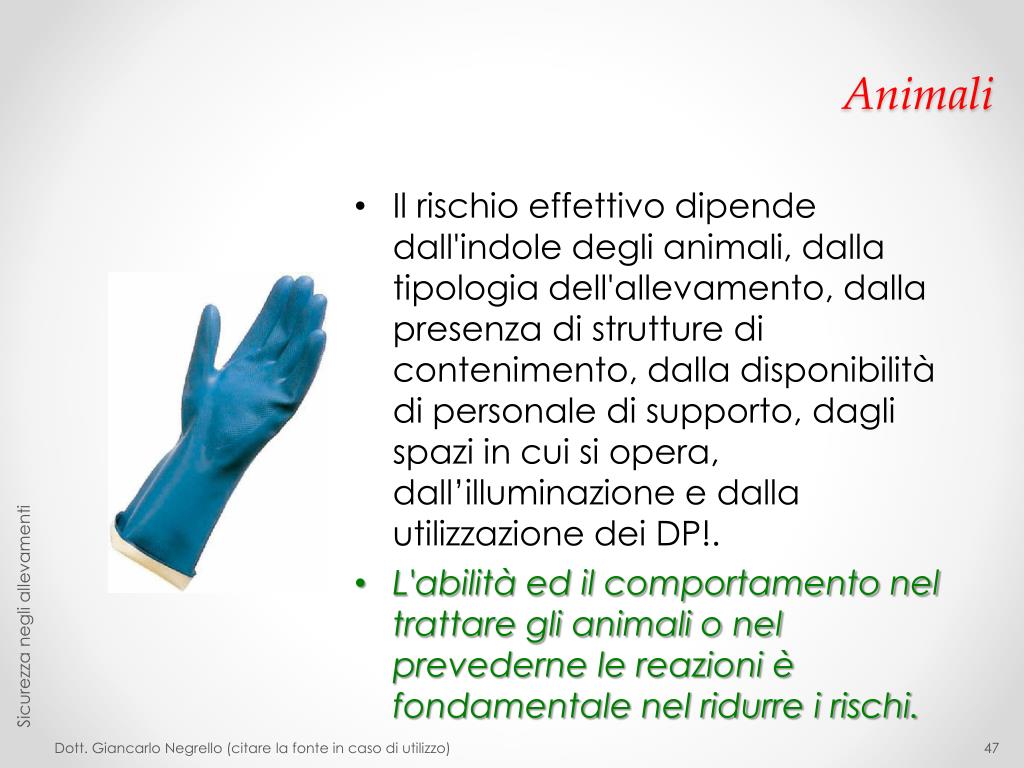 Animali

• Il rischio effettivo dipende dall'indole degli animali, dalla tipologia dell'allevamento, dalla presenza di strutture di contenimento, dalla disponibilità di personale di supporto, dagli spazi in cui si opera, dall'illuminazione e dalla utilizzazione dei DP!.
• L'abilità ed il comportamento nel trattare gli animali o nel prevederne le reazioni è fondamentale nel ridurre i rischi.

Sicurezza negli allevamenti

Dott. Giancarlo Negrello (citare la fonte in caso di utilizzo)

47